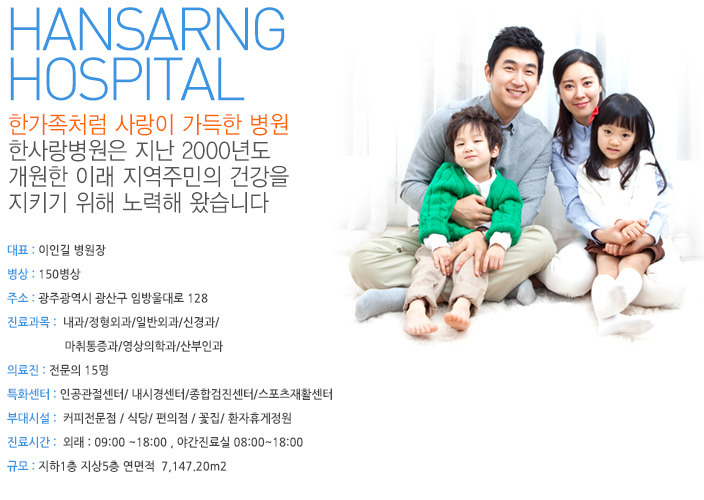 HANSARNG HOSPITAL

한가족처럼 사랑이 가득한 병원

한사랑병원은 지난 2000년도 개원한 이래 지역주민의 건강을 지키기 위해 노력해 왔습니다

대표 : 이인길 병원장

병상 : 150병상

주소 : 광주광역시 광산구 임방울대로 128

진료과목 : 내과/정형외과/일반외과/신경과/ 마취통증과/영상의학과/산부인과

의료진 : 전문의 15명

특화센터 : 인공관절센터/ 내시경센터/종합검진센터/스포츠재활센터

부대시설 : 커피전문점 / 식당/ 편의점 / 꽃집/ 환자휴게정원

진료시간 : 외래 : 09:00 ~18:00 , 야간진료실 08:00~18:00

규모 : 지하1층 지상5층 연면적 7,147.20m2